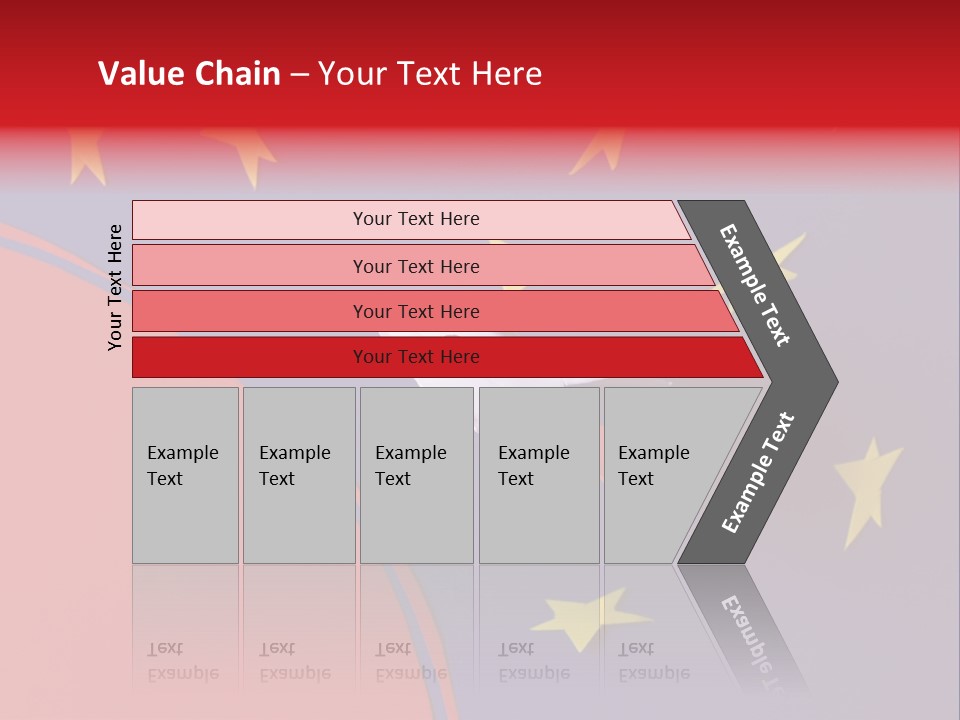 Value Chain – Your Text Here

Your Text Here

Your Text Here

Your Text Here

Your Text Here

Your Text Here

Example Text

Example Text

Example Text

Example Text

Example Text

Example Text

Example Text